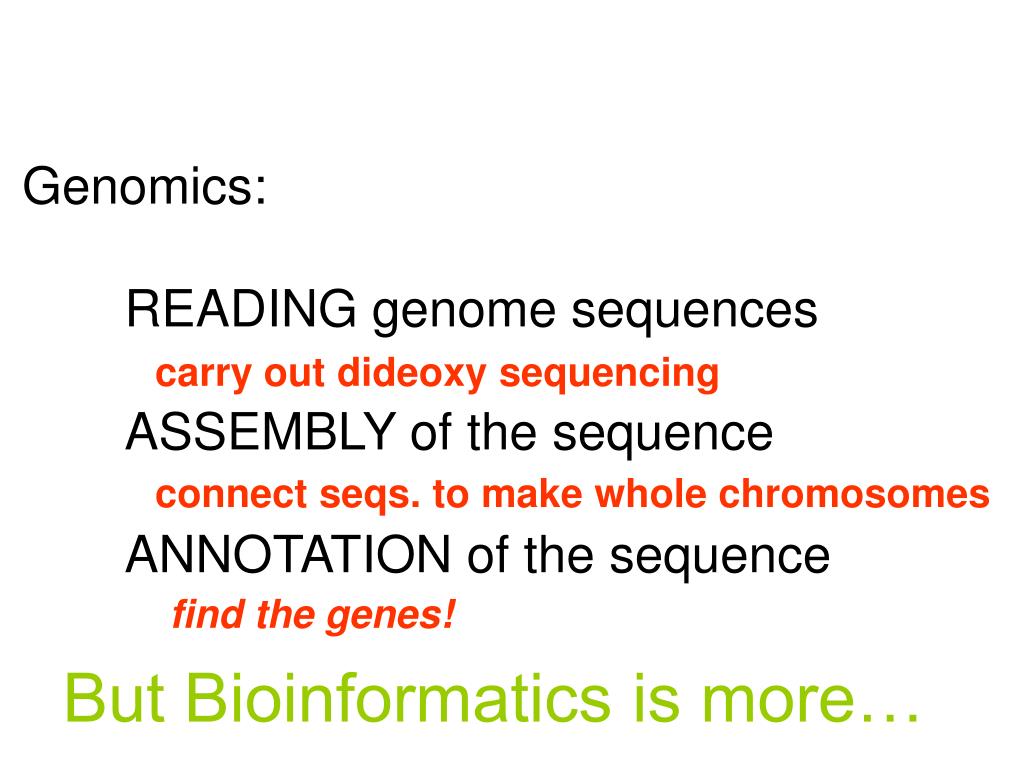 Genomics:

READING genome sequences

carry out dideoxy sequencing

ASSEMBLY of the sequence

connect seqs. to make whole chromosomes

ANNOTATION of the sequence

find the genes!

But Bioinformatics is more…